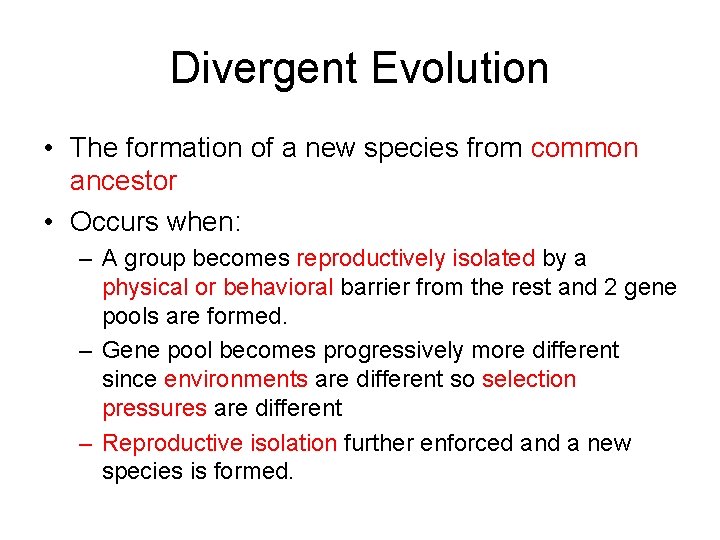 Divergent Evolution

• The formation of a new species from common ancestor

• Occurs when:

– A group becomes reproductively isolated by a physical or behavioral barrier from the rest and 2 gene pools are formed.

– Gene pool becomes progressively more different since environments are different so selection pressures are different

– Reproductive isolation further enforced and a new species is formed.